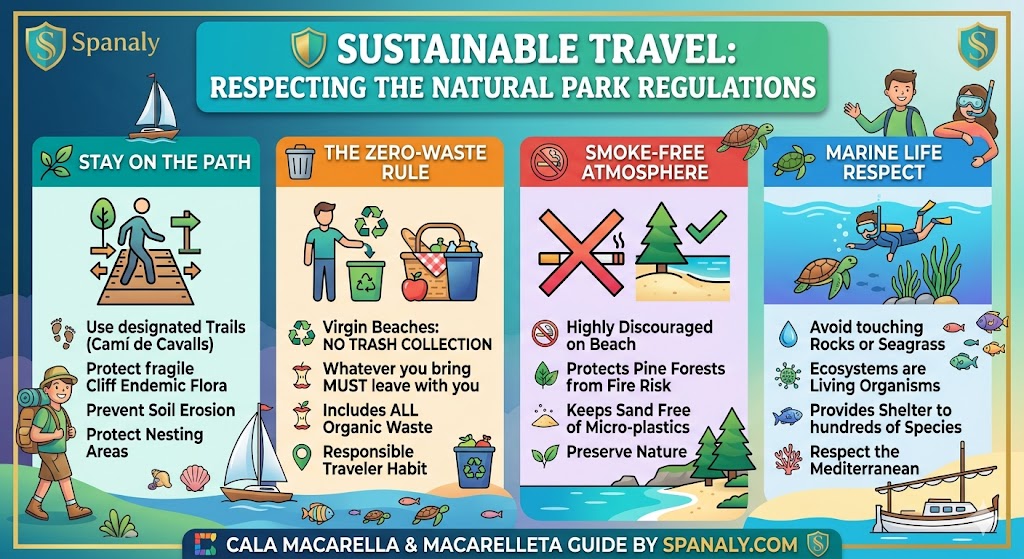 Spanaly

SUSTAINABLE TRAVEL: RESPECTING THE NATURAL PARK REGULATIONS

STAY ON THE PATH

Use designated Trails (Camí de Cavalls)
Protect fragile Cliff Endemic Flora
Prevent Soil Erosion
Protect Nesting Areas

THE ZERO-WASTE RULE

Virgin Beaches: NO TRASH COLLECTION
Whatever you bring MUST leave with you
Includes ALL Organic Waste
Responsible Traveler Habit

SMOKE-FREE ATMOSPHERE

Highly Discouraged on Beach
Protects Pine Forests from Fire Risk
Keeps Sand Free of Micro-plastics
Preserve Nature

MARINE LIFE RESPECT

Avoid touching Rocks or Seagrass
Ecosystems are Living Organisms
Provides Shelter to hundreds of Species
Respect the Mediterranean

CALA MACARELLA & MACARELLETA GUIDE BY SPANALY.COM